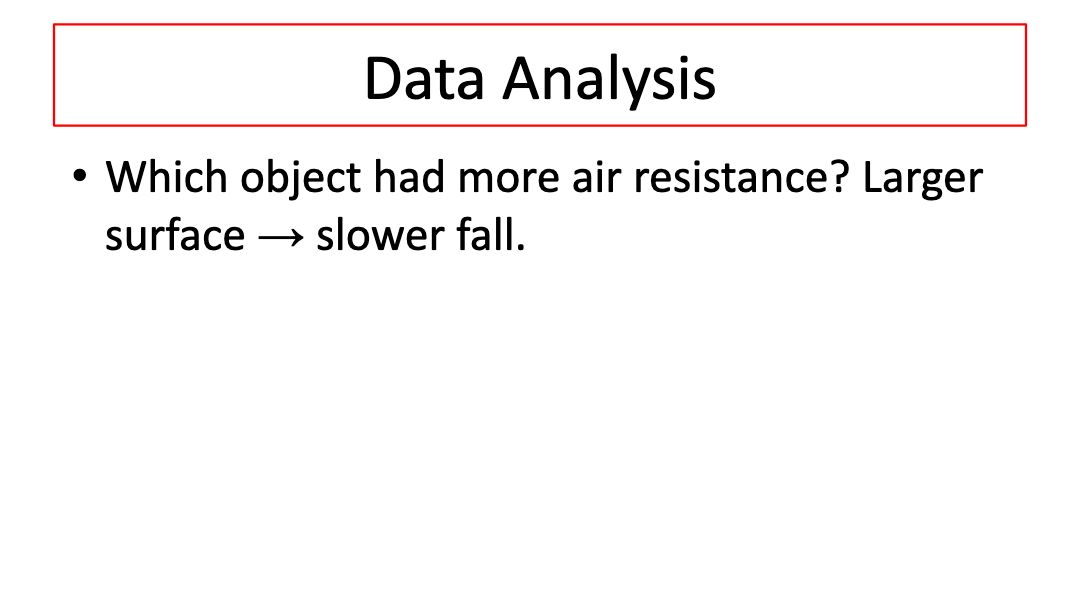 Data Analysis

• Which object had more air resistance? Larger surface → slower fall.